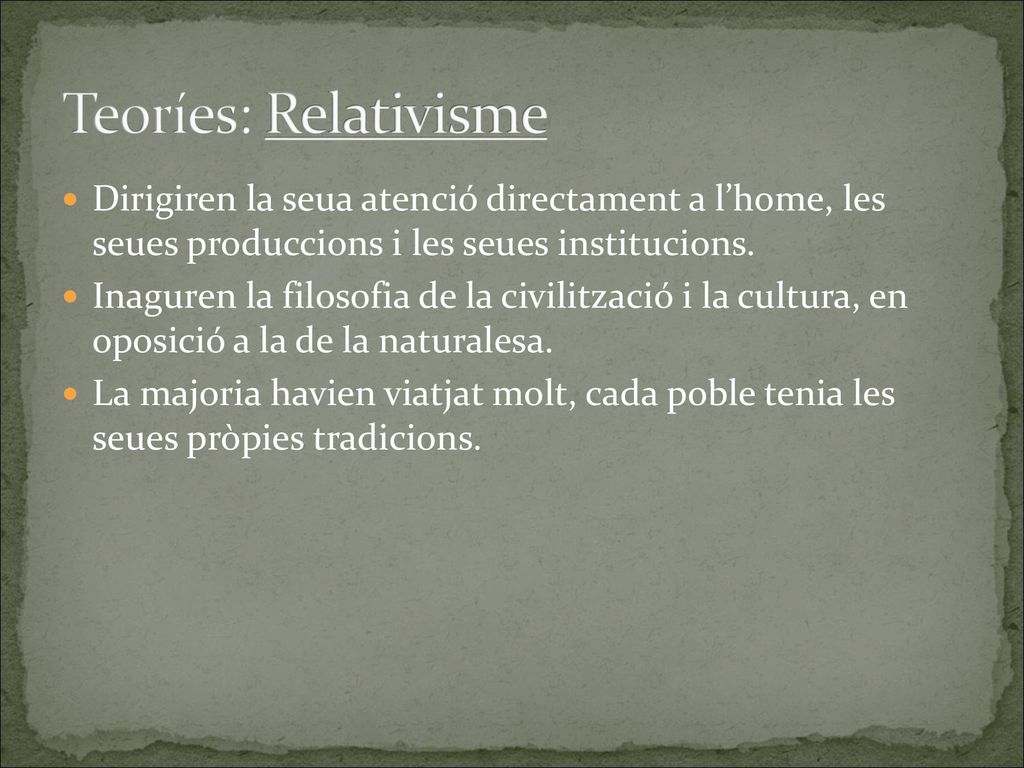 Teoríes: Relativisme

Dirigiren la seua atenció directament a l’home, les seues produccions i les seues institucions.

Inaguren la filosofia de la civilització i la cultura, en oposició a la de la naturalesa.

La majoria havien viatjat molt, cada poble tenia les seues pròpies tradicions.